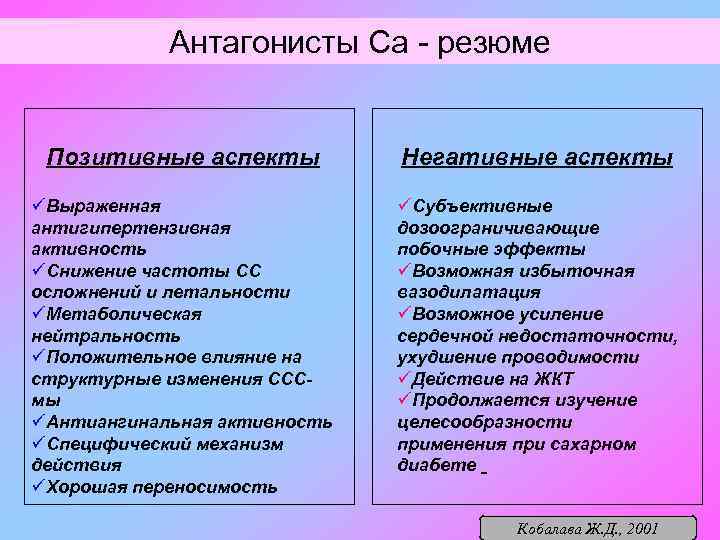 Антагонисты Са - резюме

Позитивные аспекты

✓Выраженная антигипертензивная активность
✓Снижение частоты СС осложнений и летальности
✓Метаболическая нейтральность
✓Положительное влияние на структурные изменения ССС-мы
✓Антиангинальная активность
✓Специфический механизм действия
✓Хорошая переносимость

Негативные аспекты

✓Субъективные дозоограничивающие побочные эффекты
✓Возможная избыточная вазодилатация
✓Возможное усиление сердечной недостаточности, ухудшение проводимости
✓Действие на ЖКТ
✓Продолжается изучение целесообразности применения при сахарном диабете

Кобалава Ж.Д., 2001